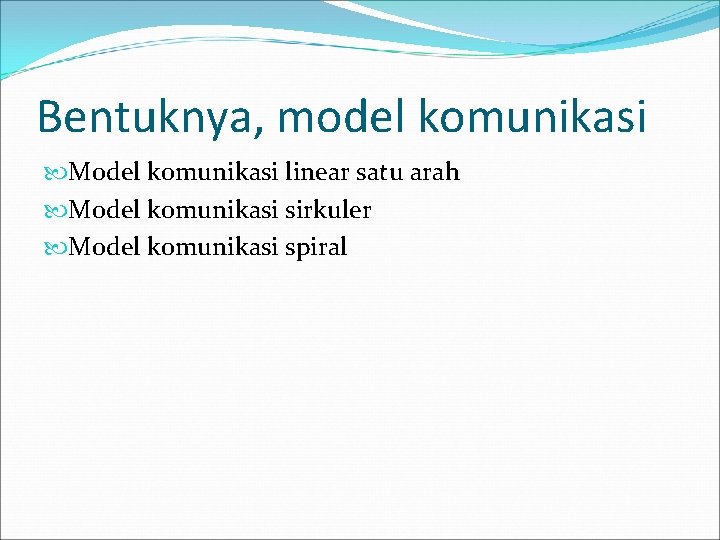 Bentuknya, model komunikasi

Model komunikasi linear satu arah
Model komunikasi sirkuler
Model komunikasi spiral